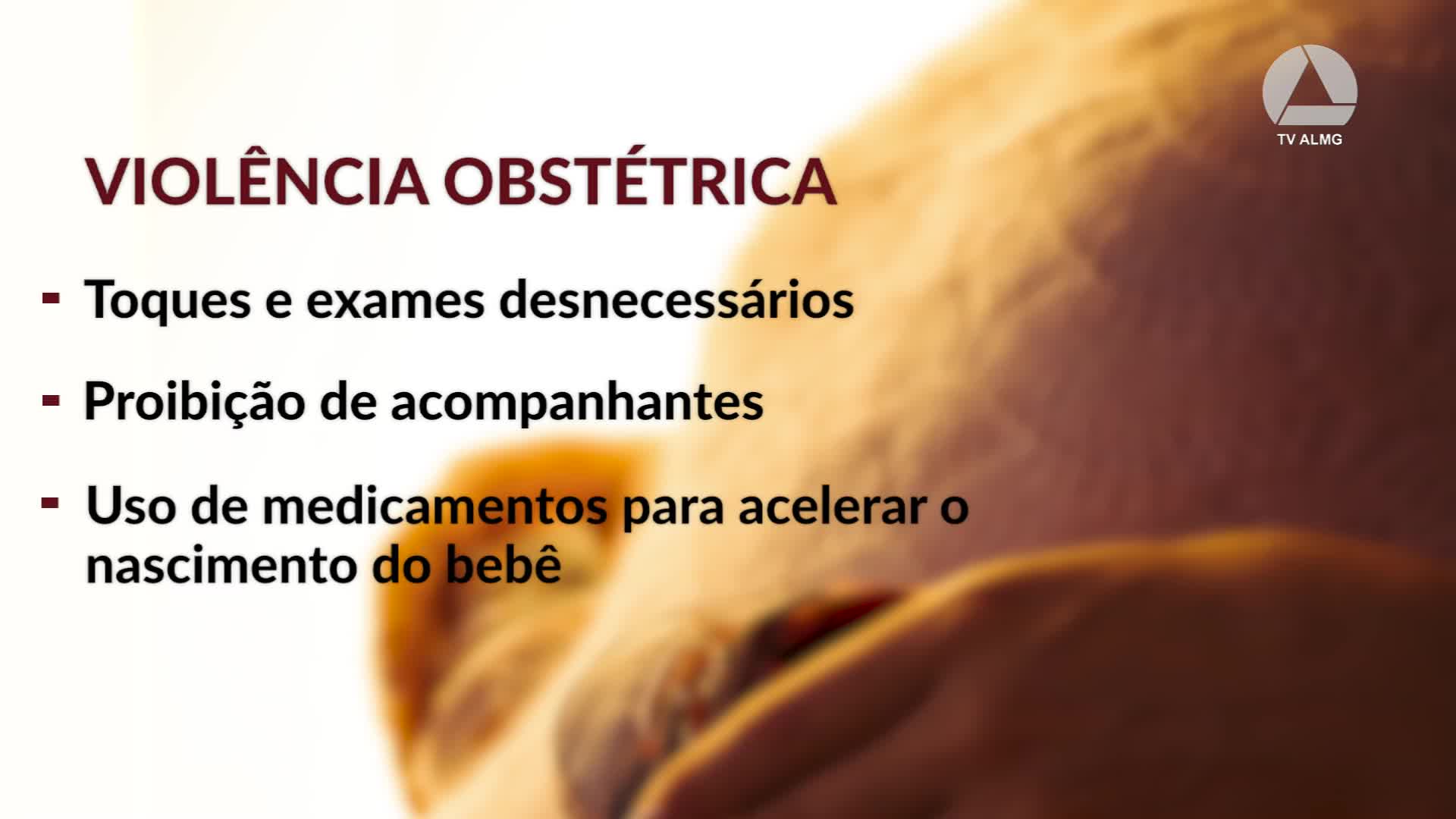 TV ALMG

VIOLÊNCIA OBSTÉTRICA

- Toques e exames desnecessários

- Proibição de acompanhantes

- Uso de medicamentos para acelerar o nascimento do bebê